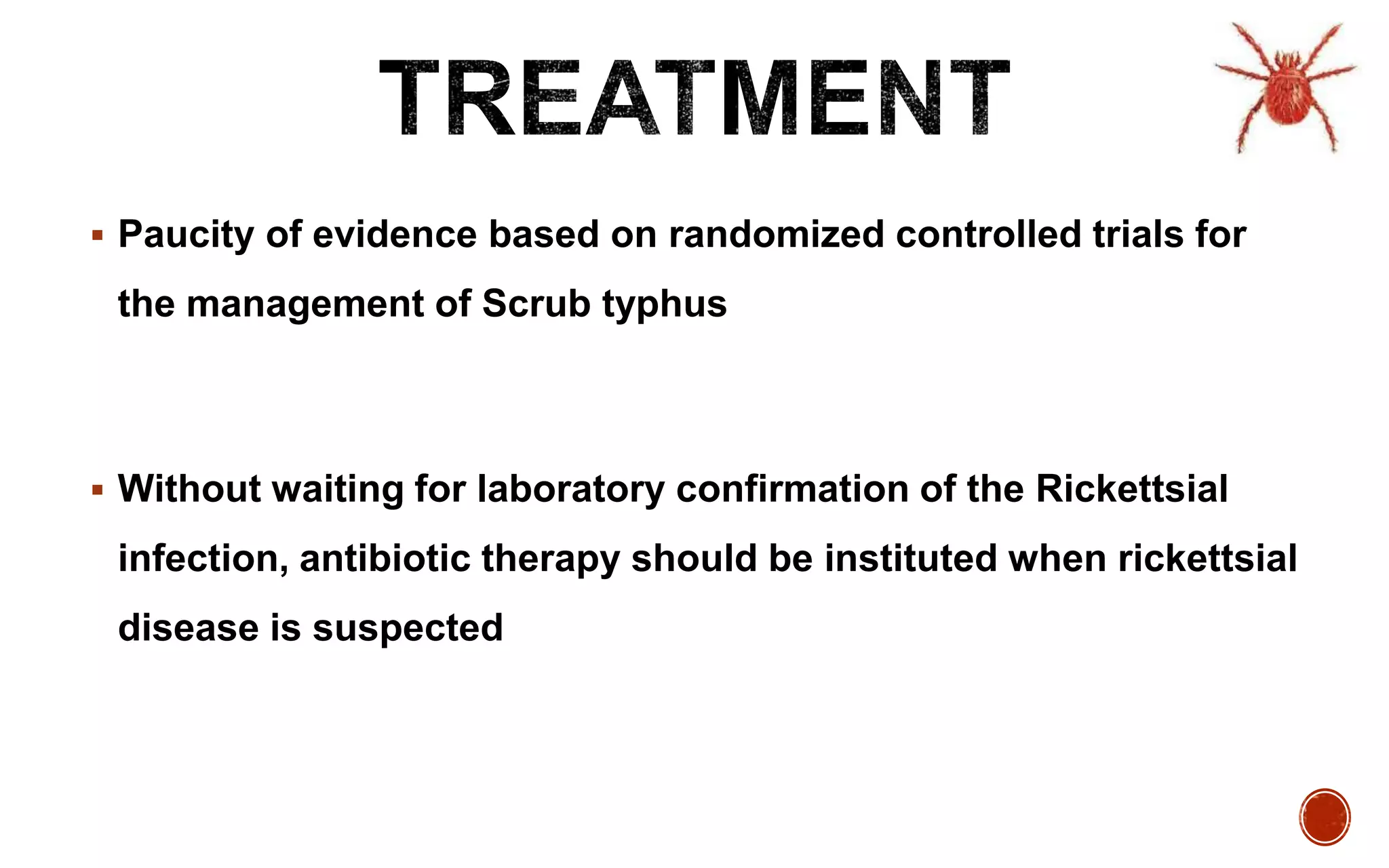 TREATMENT

▪ Paucity of evidence based on randomized controlled trials for the management of Scrub typhus

▪ Without waiting for laboratory confirmation of the Rickettsial infection, antibiotic therapy should be instituted when rickettsial disease is suspected